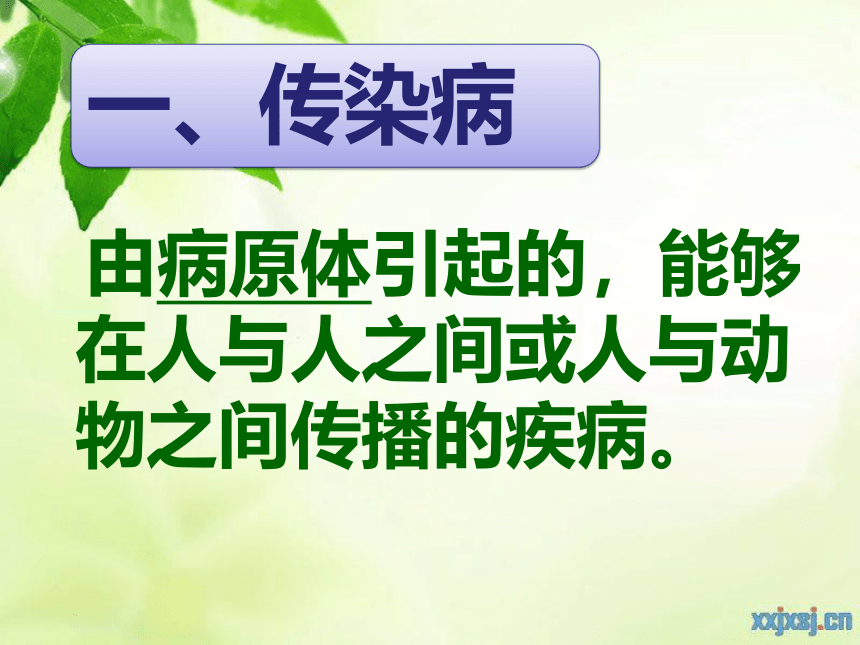 一、传染病

由病原体引起的，能够在人与人之间或人与动物之间传播的疾病。

xxjxsj.cn